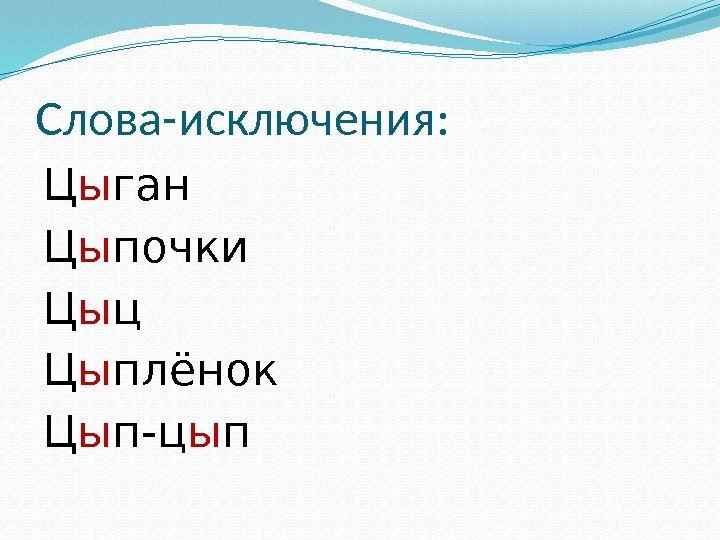 Слова-исключения:

Цыган
Цыпочки
Цыц
Цыплёнок
Цып-цып